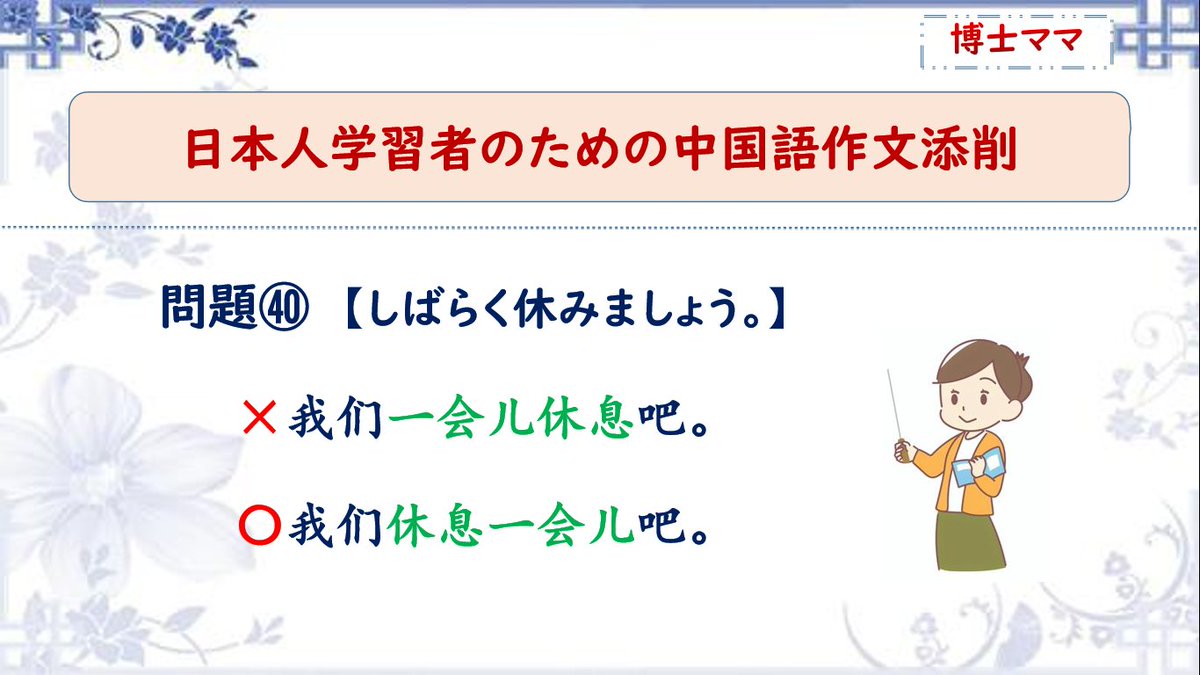 博士ママ

日本人学習者のための中国語作文添削

問題㊵ 【しばらく休みましょう。】

× 我们一会儿休息吧。

○ 我们休息一会儿吧。